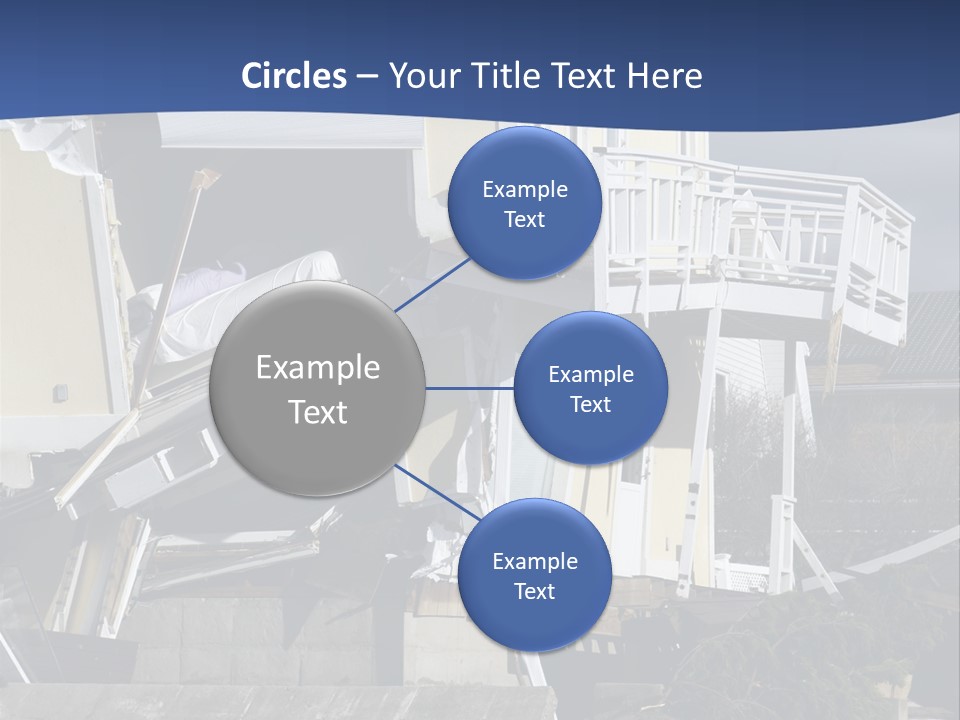 Circles – Your Title Text Here

Example Text

Example Text

Example Text

Example Text